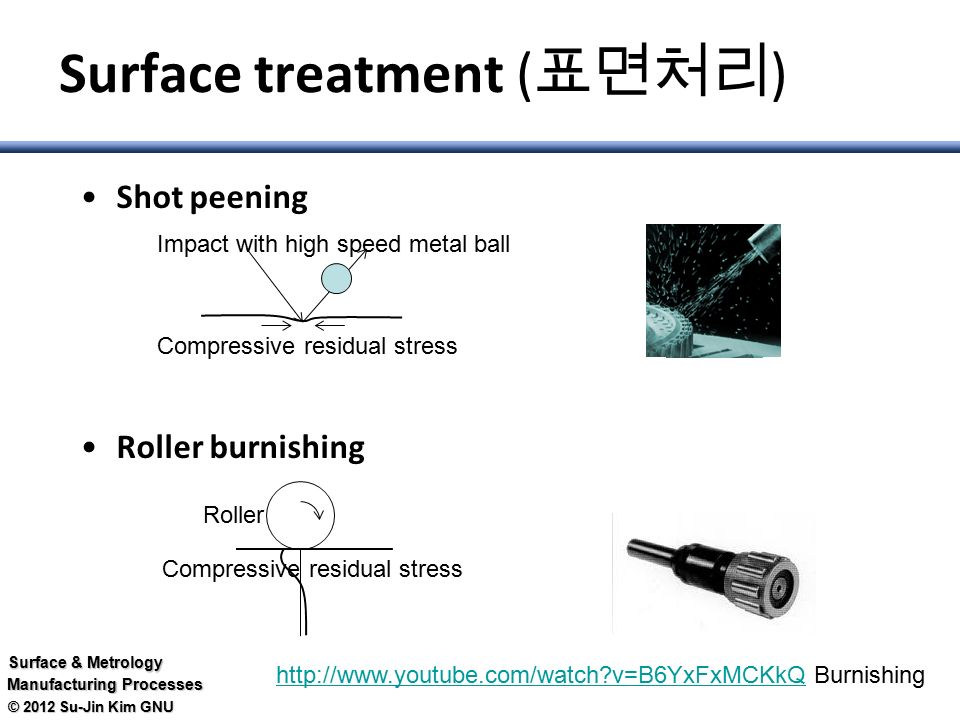 Surface treatment (표면처리)

• Shot peening

Impact with high speed metal ball

Compressive residual stress

• Roller burnishing

Roller

Compressive residual stress

Surface & Metrology
Manufacturing Processes
© 2012 Su-Jin Kim GNU

http://www.youtube.com/watch?v=B6YxFxMCKkQ Burnishing